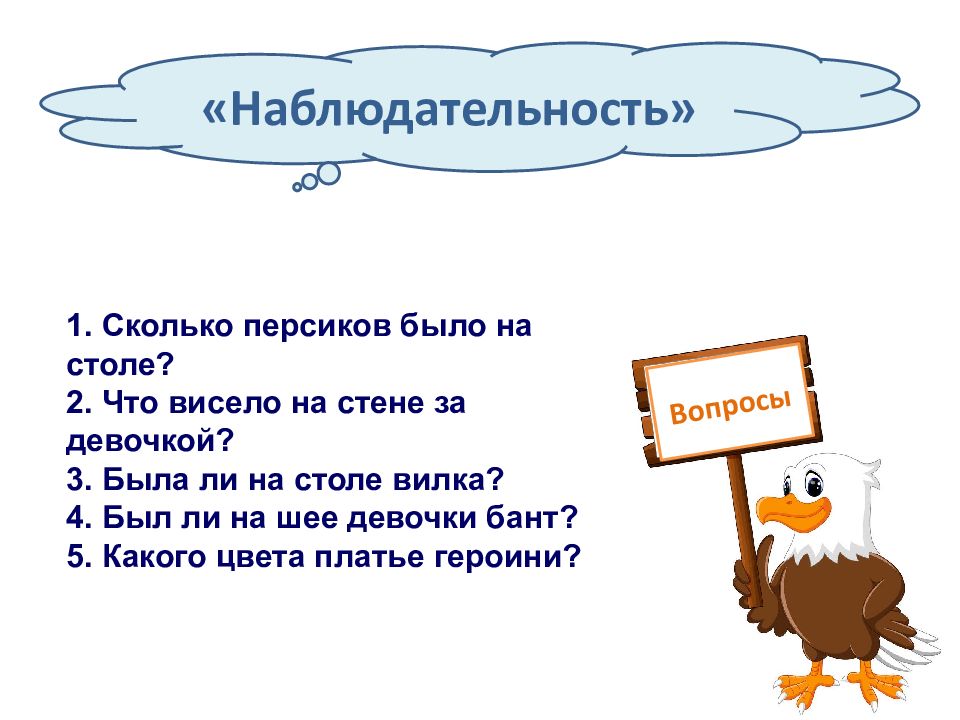 «Наблюдательность»

1. Сколько персиков было на столе?
2. Что висело на стене за девочкой?
3. Была ли на столе вилка?
4. Был ли на шее девочки бант?
5. Какого цвета платье героини?

Вопросы